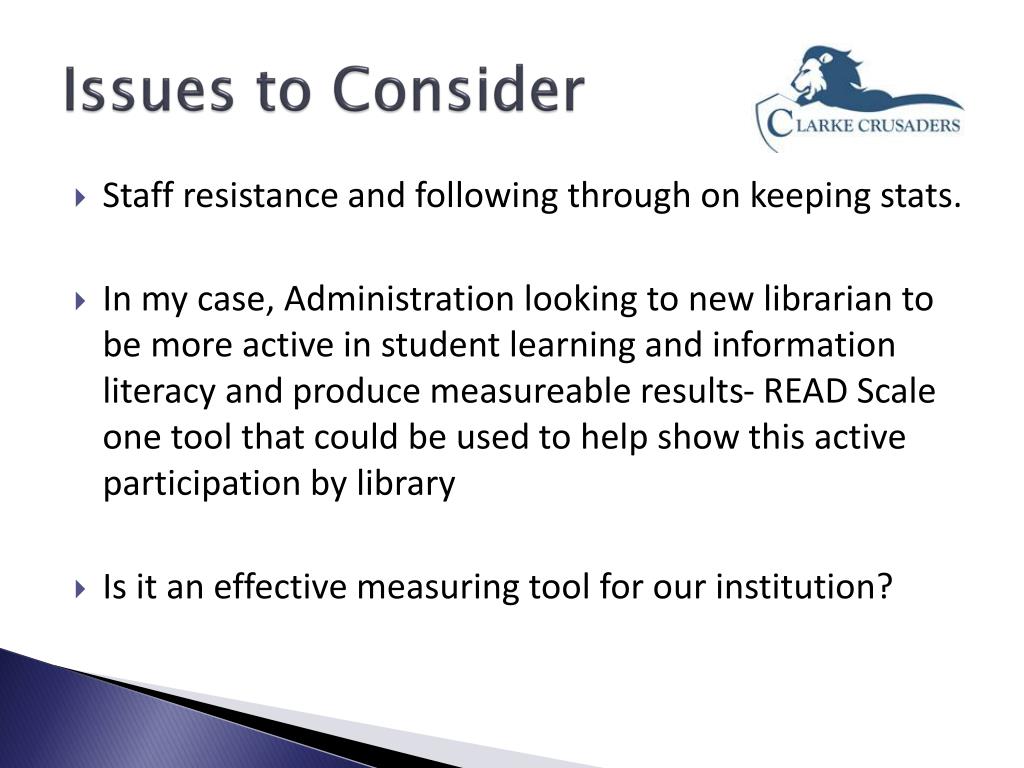 Issues to Consider

CLARKE CRUSADERS

Staff resistance and following through on keeping stats.

In my case, Administration looking to new librarian to be more active in student learning and information literacy and produce measureable results- READ Scale one tool that could be used to help show this active participation by library

Is it an effective measuring tool for our institution?